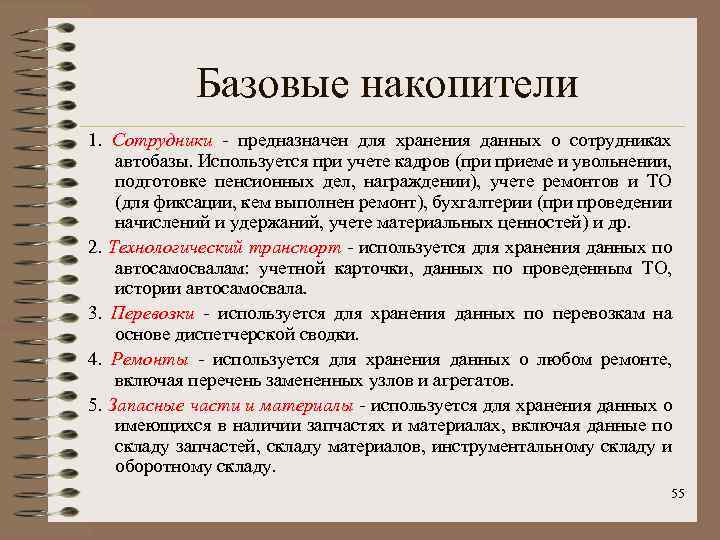 Базовые накопители

1. Сотрудники - предназначен для хранения данных о сотрудниках автобазы. Используется при учете кадров (при приеме и увольнении, подготовке пенсионных дел, награждении), учете ремонтов и ТО (для фиксации, кем выполнен ремонт), бухгалтерии (при проведении начислений и удержаний, учете материальных ценностей) и др.

2. Технологический транспорт - используется для хранения данных по автосамосвалам: учетной карточки, данных по проведенным ТО, истории автосамосвала.

3. Перевозки - используется для хранения данных по перевозкам на основе диспетчерской сводки.

4. Ремонты - используется для хранения данных о любом ремонте, включая перечень замененных узлов и агрегатов.

5. Запасные части и материалы - используется для хранения данных о имеющихся в наличии запчастях и материалах, включая данные по складу запчастей, складу материалов, инструментальному складу и оборотному складу.

55